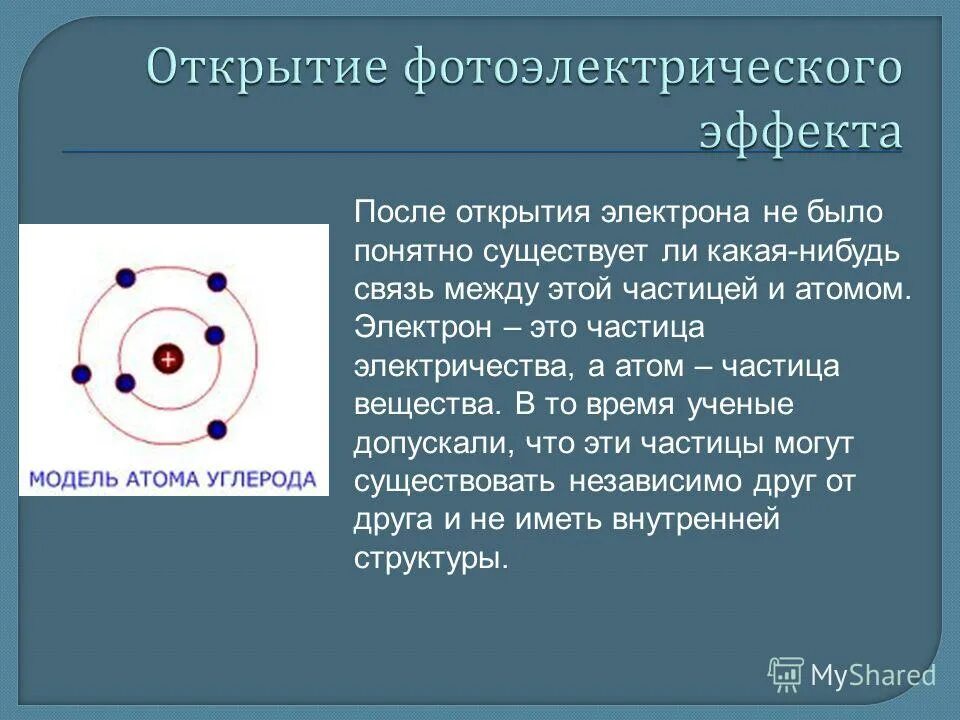 Открытие фотоэлектрического эффекта

+

МОДЕЛЬ АТОМА УГЛЕРОДА

После открытия электрона не было понятно существует ли какая-нибудь связь между этой частицей и атомом. Электрон – это частица электричества, а атом – частица вещества. В то время ученые допускали, что эти частицы могут существовать независимо друг от друга и не иметь внутренней структуры.

MyShared